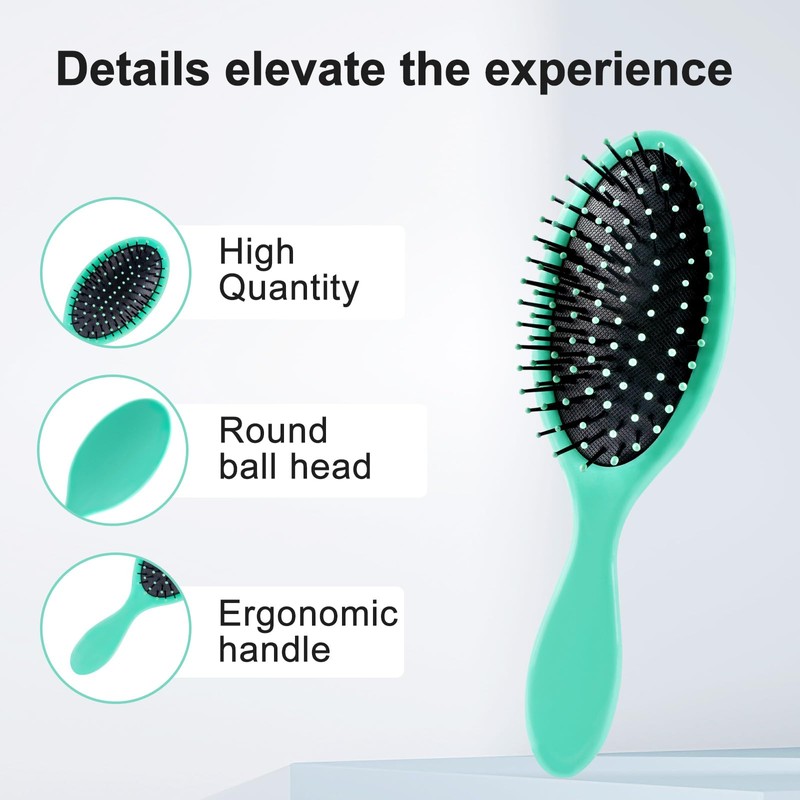 Details elevate the experience

High Quantity

Round ball head

Ergonomic handle